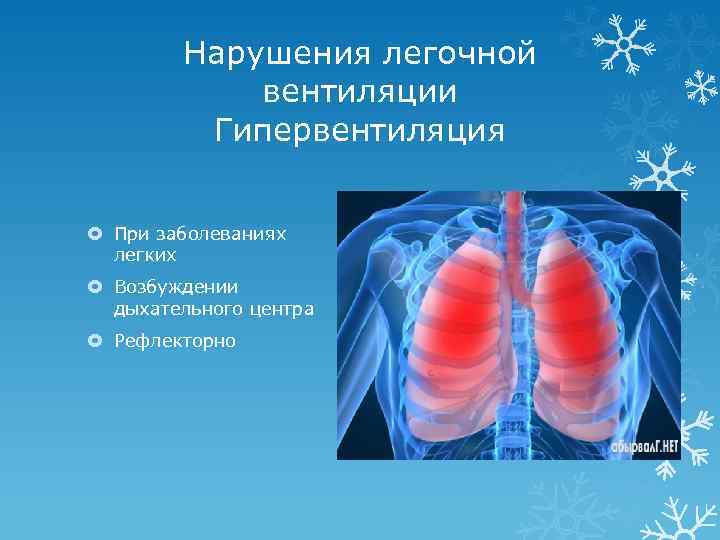 Нарушения легочной вентиляции
Гипервентиляция

При заболеваниях легких

Возбуждении дыхательного центра

Рефлекторно

абырвалГ.НЕТ